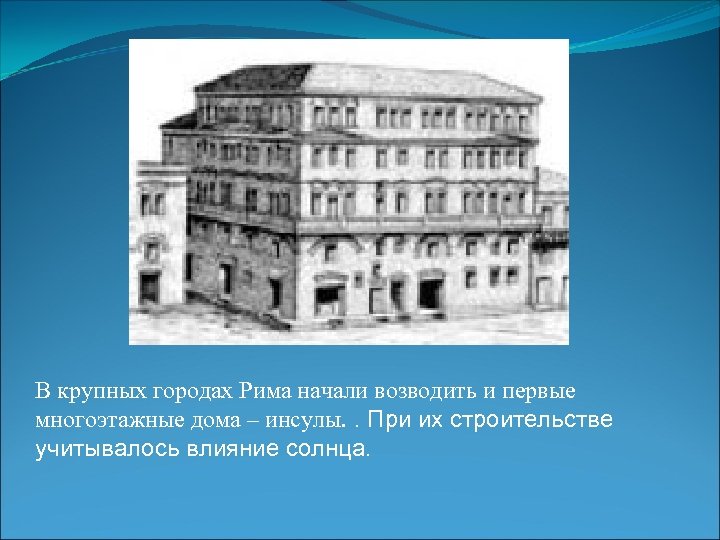 В крупных городах Рима начали возводить и первые многоэтажные дома – инсулы. . При их строительстве учитывалось влияние солнца.